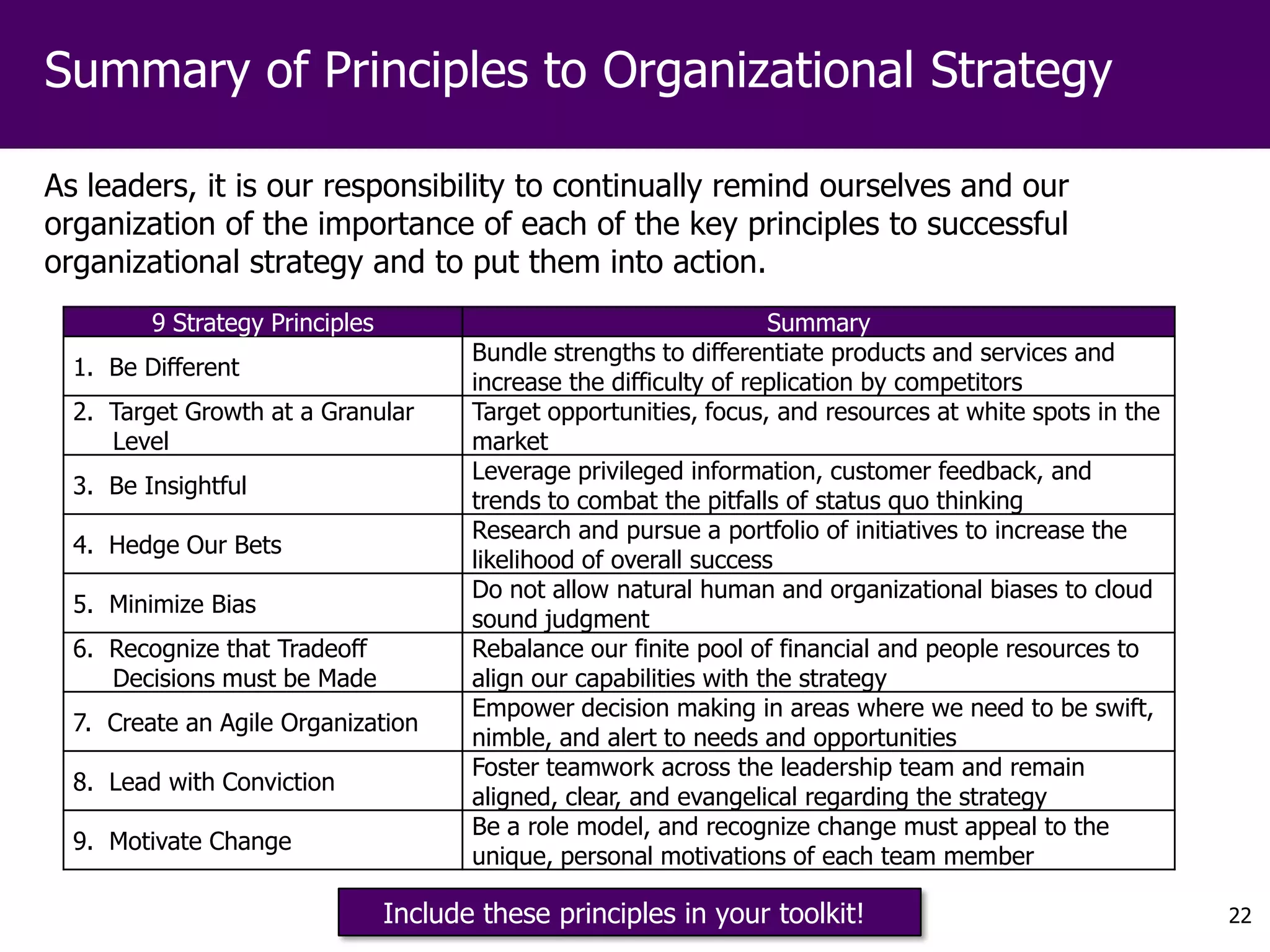 Summary of Principles to Organizational Strategy

As leaders, it is our responsibility to continually remind ourselves and our organization of the importance of each of the key principles to successful organizational strategy and to put them into action.

| 9 Strategy Principles | Summary |
|---|---|
| 1. Be Different | Bundle strengths to differentiate products and services and increase the difficulty of replication by competitors |
| 2. Target Growth at a Granular Level | Target opportunities, focus, and resources at white spots in the market |
| 3. Be Insightful | Leverage privileged information, customer feedback, and trends to combat the pitfalls of status quo thinking |
| 4. Hedge Our Bets | Research and pursue a portfolio of initiatives to increase the likelihood of overall success |
| 5. Minimize Bias | Do not allow natural human and organizational biases to cloud sound judgment |
| 6. Recognize that Tradeoff Decisions must be Made | Rebalance our finite pool of financial and people resources to align our capabilities with the strategy |
| 7. Create an Agile Organization | Empower decision making in areas where we need to be swift, nimble, and alert to needs and opportunities |
| 8. Lead with Conviction | Foster teamwork across the leadership team and remain aligned, clear, and evangelical regarding the strategy |
| 9. Motivate Change | Be a role model, and recognize change must appeal to the unique, personal motivations of each team member |

Include these principles in your toolkit!

22